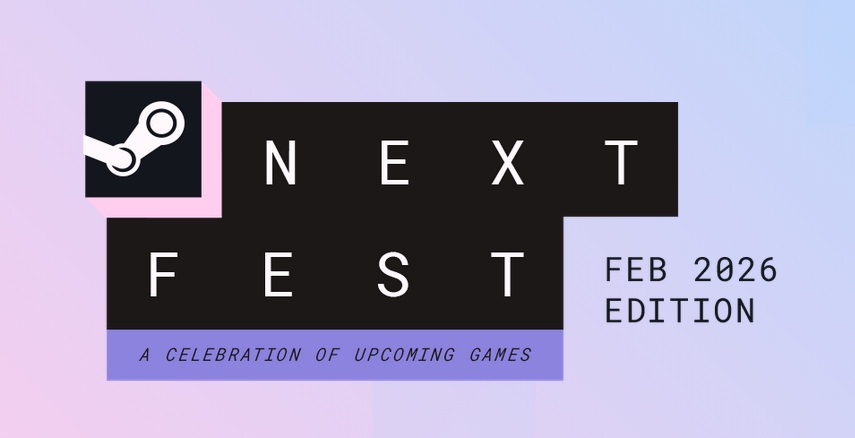 NEXT
FEST

FEB 2026
EDITION

A CELEBRATION OF UPCOMING GAMES